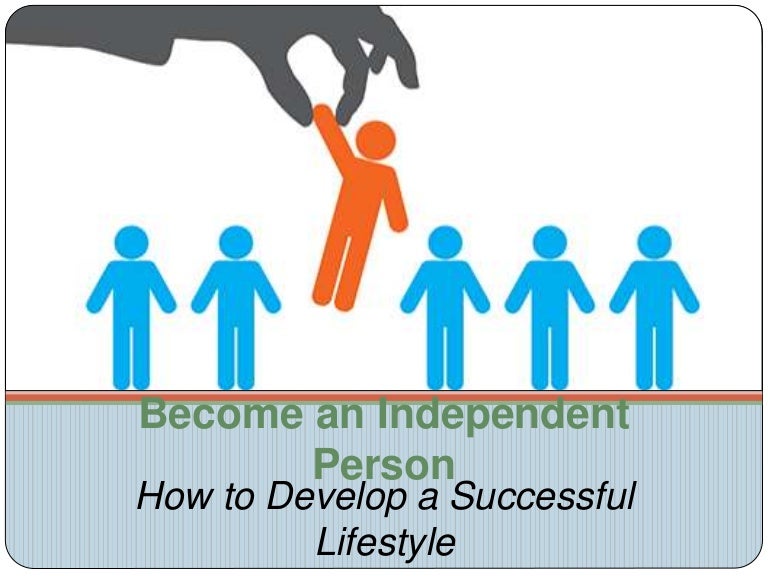 Become an Independent Person

How to Develop a Successful Lifestyle